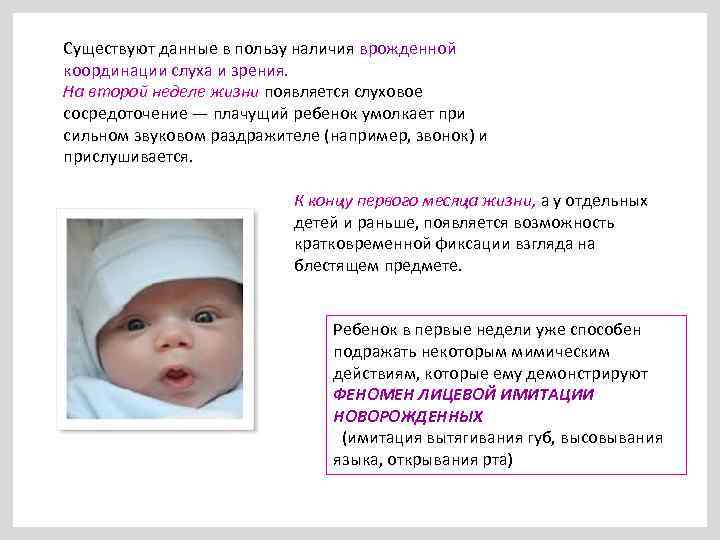 Существуют данные в пользу наличия врожденной координации слуха и зрения.
На второй неделе жизни появляется слуховое сосредоточение — плачущий ребенок умолкает при сильном звуковом раздражителе (например, звонок) и прислушивается.

К концу первого месяца жизни, а у отдельных детей и раньше, появляется возможность кратковременной фиксации взгляда на блестящем предмете.

Ребенок в первые недели уже способен подражать некоторым мимическим действиям, которые ему демонстрируют ФЕНОМЕН ЛИЦЕВОЙ ИМИТАЦИИ НОВОРОЖДЕННЫХ
(имитация вытягивания губ, высовывания языка, открывания рта)